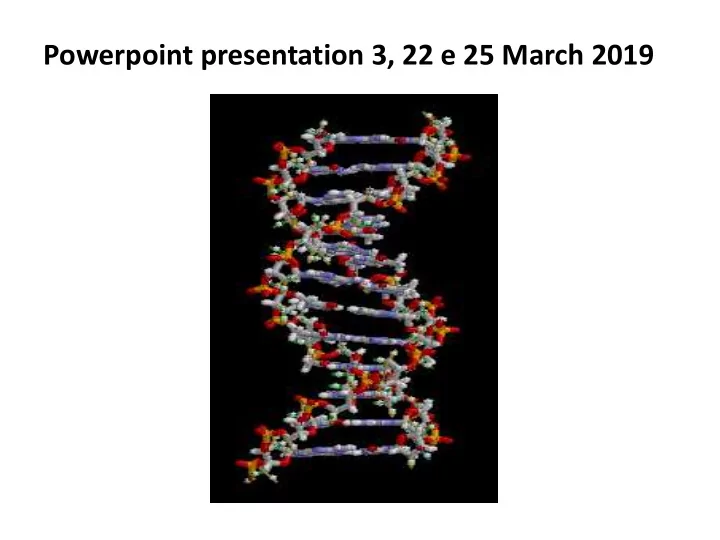 Powerpoint presentation 3, 22 e 25 March 2019